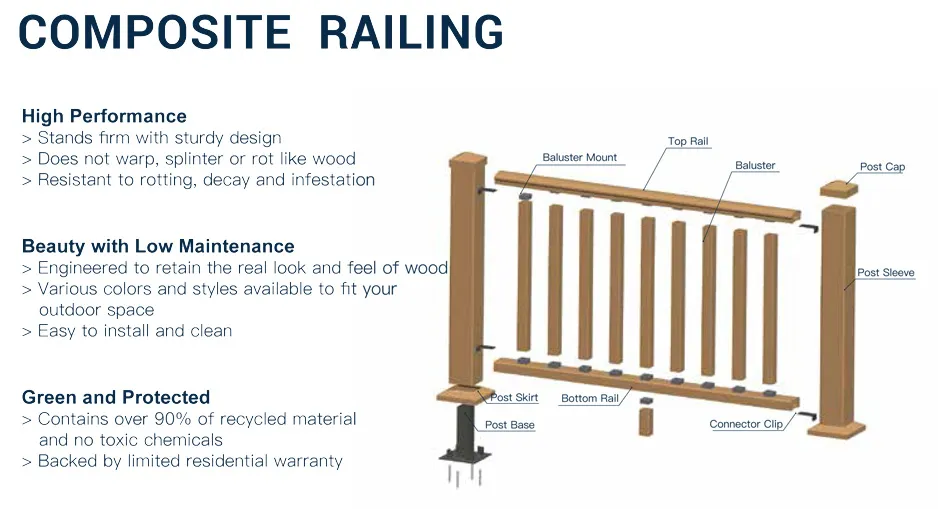 COMPOSITE RAILING

High Performance
> Stands firm with sturdy design
> Does not warp, splinter or rot like wood
> Resistant to rotting, decay and infestation

Beauty with Low Maintenance
> Engineered to retain the real look and feel of wood
> Various colors and styles available to fit your outdoor space
> Easy to install and clean

Green and Protected
> Contains over 90% of recycled material and no toxic chemicals
> Backed by limited residential warranty

Baluster Mount
Top Rail
Baluster
Post Cap
Post Sleeve
Post Skirt
Bottom Rail
Post Base
Connector Clip